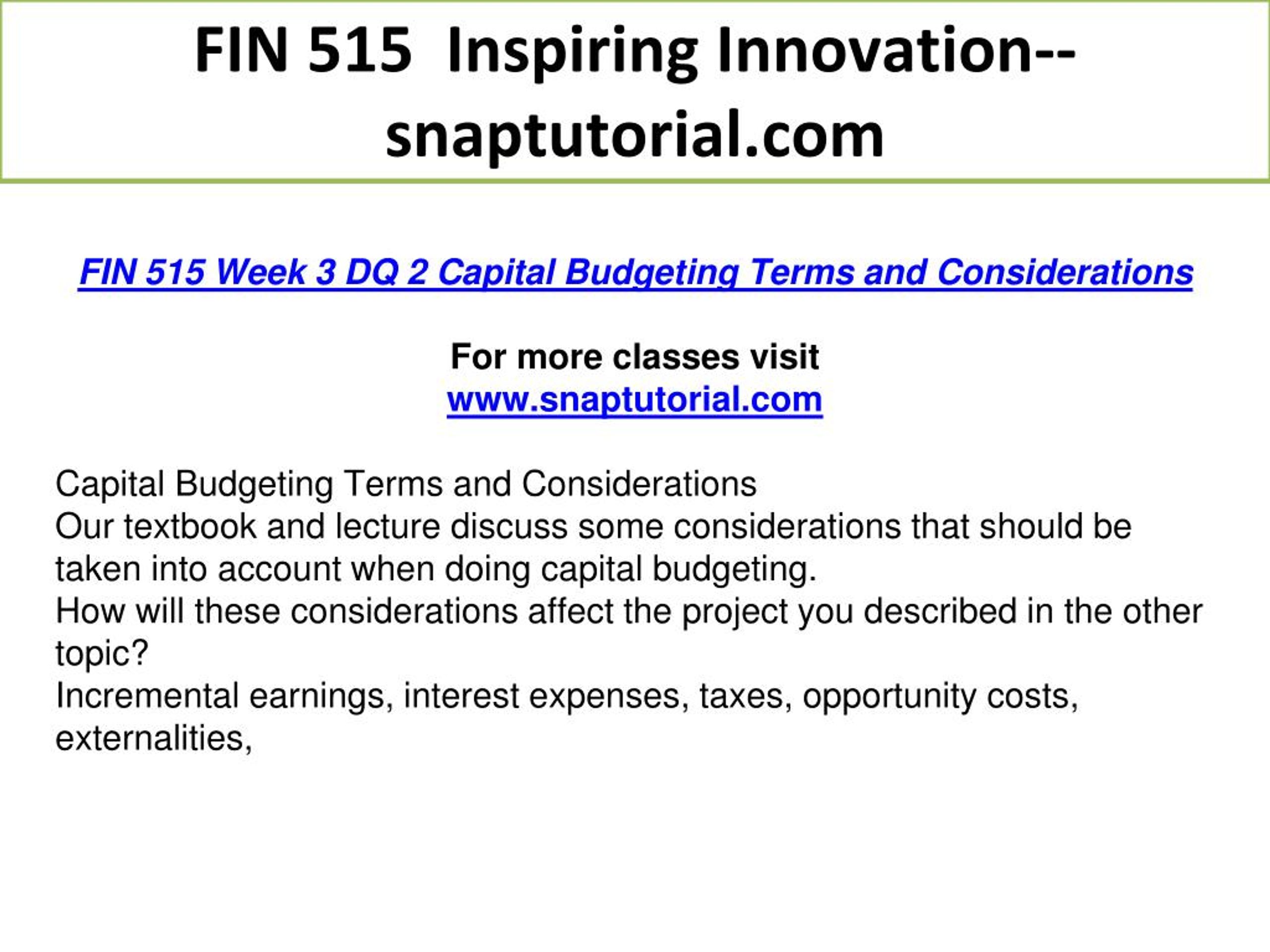 FIN 515 Inspiring Innovation--snaptutorial.com

FIN 515 Week 3 DQ 2 Capital Budgeting Terms and Considerations

For more classes visit
www.snaptutorial.com

Capital Budgeting Terms and Considerations
Our textbook and lecture discuss some considerations that should be taken into account when doing capital budgeting.
How will these considerations affect the project you described in the other topic?
Incremental earnings, interest expenses, taxes, opportunity costs, externalities,